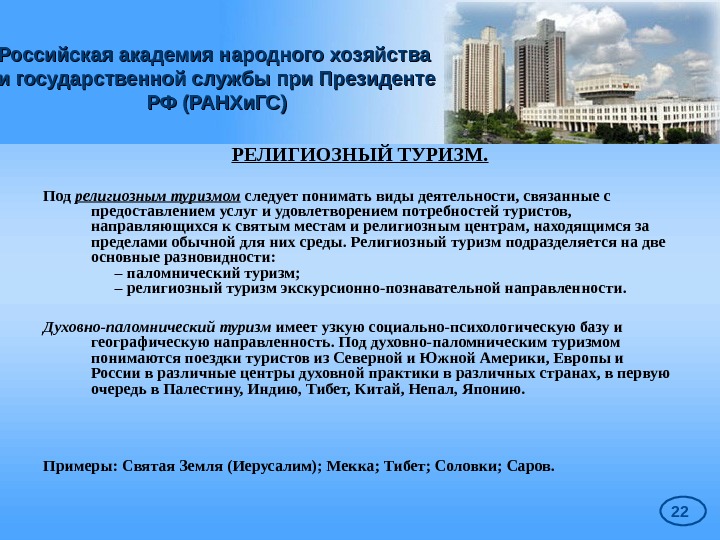 Российская академия народного хозяйства и государственной службы при Президенте РФ (РАНХиГС)

РЕЛИГИОЗНЫЙ ТУРИЗМ.

Под религиозным туризмом следует понимать виды деятельности, связанные с предоставлением услуг и удовлетворением потребностей туристов, направляющихся к святым местам и религиозным центрам, находящимся за пределами обычной для них среды. Религиозный туризм подразделяется на две основные разновидности:
– паломнический туризм;
– религиозный туризм экскурсионно-познавательной направленности.

Духовно-паломнический туризм имеет узкую социально-психологическую базу и географическую направленность. Под духовно-паломническим туризмом понимаются поездки туристов из Северной и Южной Америки, Европы и России в различные центры духовной практики в различных странах, в первую очередь в Палестину, Индию, Тибет, Китай, Непал, Японию.

Примеры: Святая Земля (Иерусалим); Мекка; Тибет; Соловки; Саров.

22